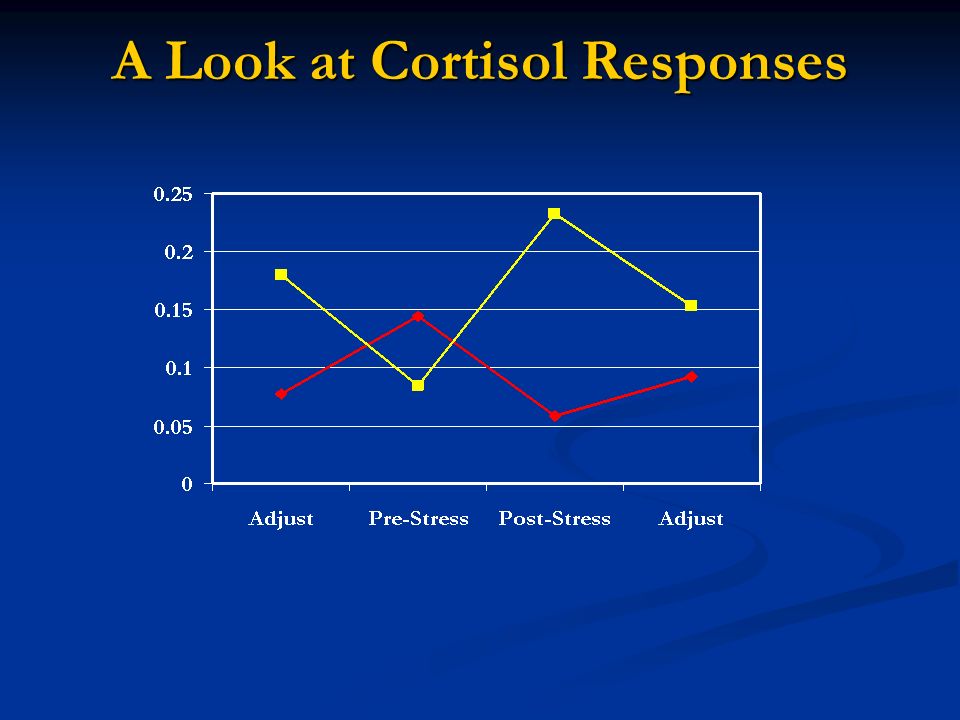 A Look at Cortisol Responses

0.25
0.2
0.15
0.1
0.05
0

Adjust
Pre-Stress
Post-Stress
Adjust